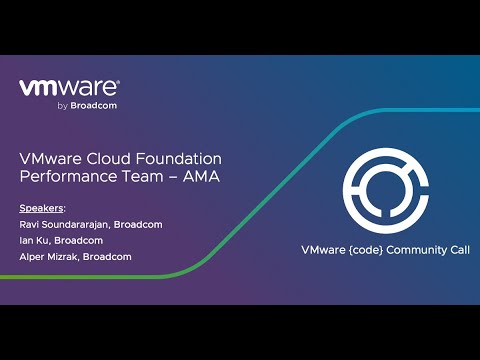 vmware®
by Broadcom

VMware Cloud Foundation Performance Team – AMA

Speakers:
Ravi Soundararajan, Broadcom
Ian Ku, Broadcom
Alper Mizrak, Broadcom

VMware {code} Community Call